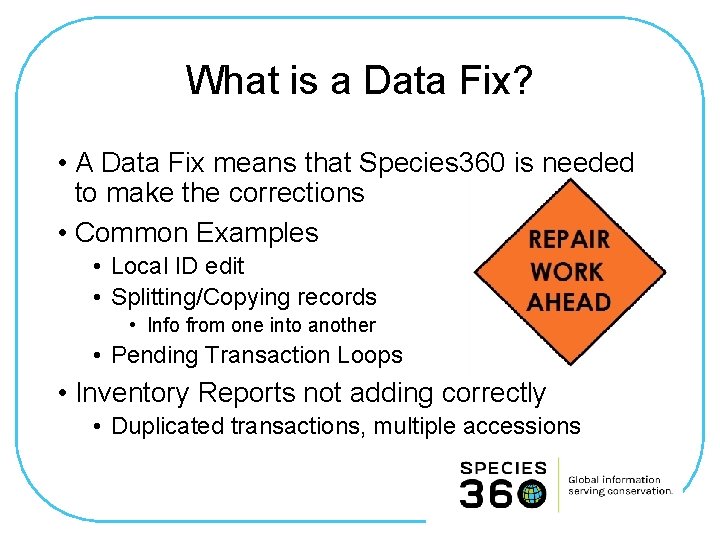 What is a Data Fix?

• A Data Fix means that Species360 is needed to make the corrections
• Common Examples
  • Local ID edit
  • Splitting/Copying records
    • Info from one into another
  • Pending Transaction Loops
• Inventory Reports not adding correctly
  • Duplicated transactions, multiple accessions

REPAIR WORK AHEAD

SPECIES 360

Global information serving conservation.